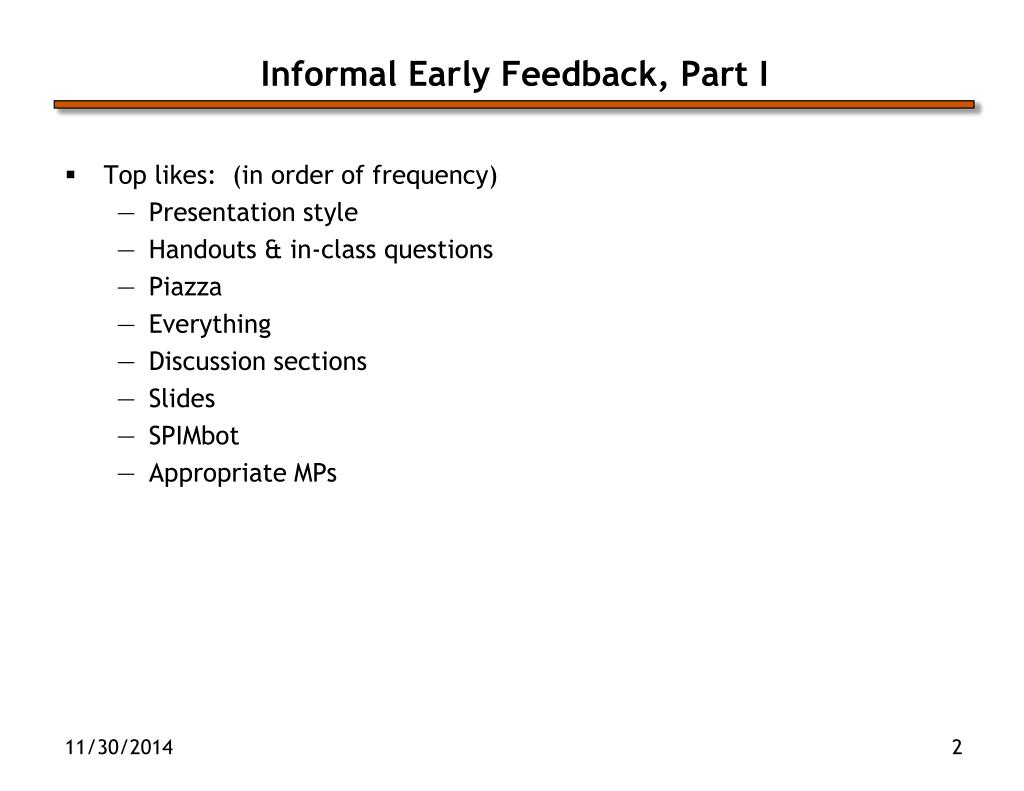 Informal Early Feedback, Part I

▪ Top likes: (in order of frequency)
— Presentation style
— Handouts & in-class questions
— Piazza
— Everything
— Discussion sections
— Slides
— SPIMbot
— Appropriate MPs

11/30/2014

2